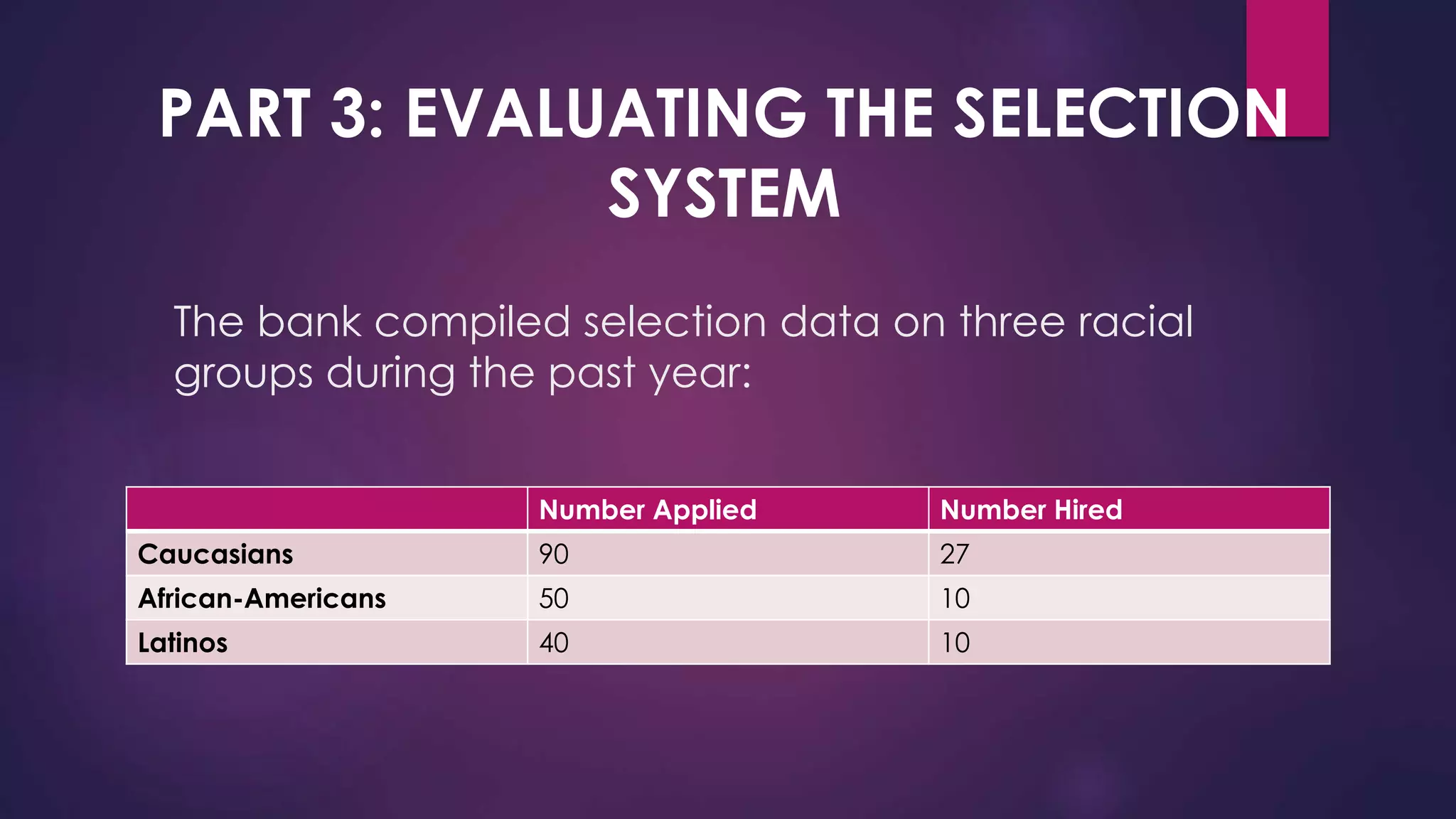 PART 3: EVALUATING THE SELECTION SYSTEM

The bank compiled selection data on three racial groups during the past year:

| | Number Applied | Number Hired |
|---|---|---|
| Caucasians | 90 | 27 |
| African-Americans | 50 | 10 |
| Latinos | 40 | 10 |